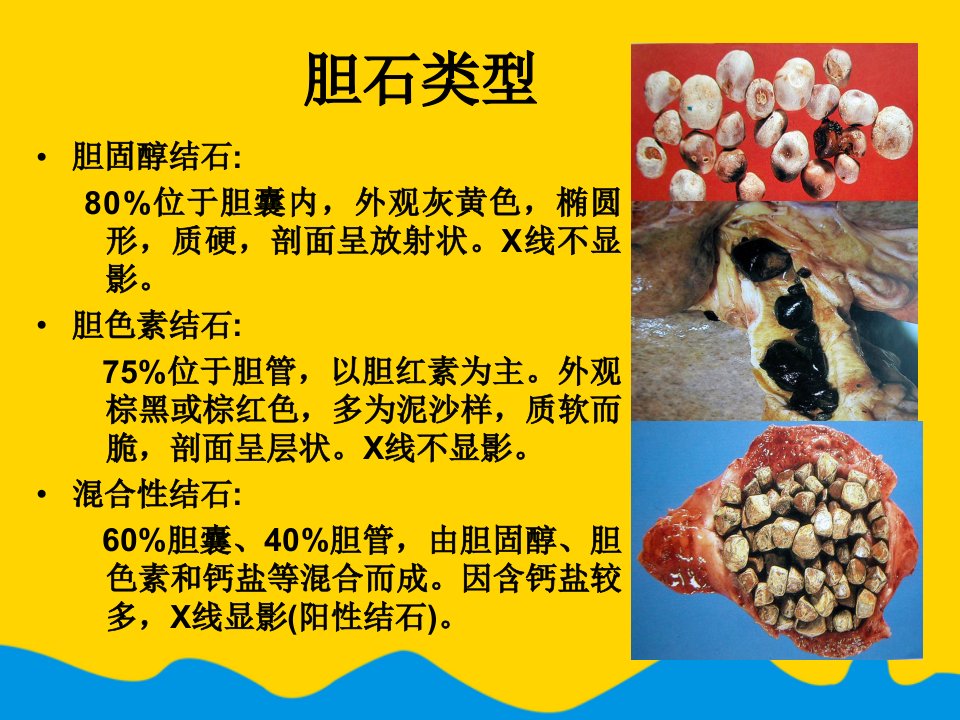 胆石类型

• 胆固醇结石:

80%位于胆囊内，外观灰黄色，椭圆形，质硬，剖面呈放射状。X线不显影。

• 胆色素结石:

75%位于胆管，以胆红素为主。外观棕黑或棕红色，多为泥沙样，质软而脆，剖面呈层状。X线不显影。

• 混合性结石:

60%胆囊、40%胆管，由胆固醇、胆色素和钙盐等混合而成。因含钙盐较多，X线显影(阳性结石)。